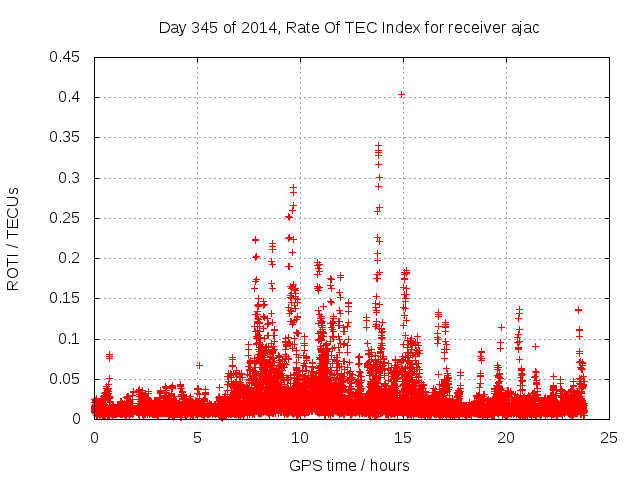 Day 345 of 2014, Rate Of TEC Index for receiver ajac

ROTI / TECUs

0.45
0.4
0.35
0.3
0.25
0.2
0.15
0.1
0.05
0

0
5
10
15
20
25

GPS time / hours